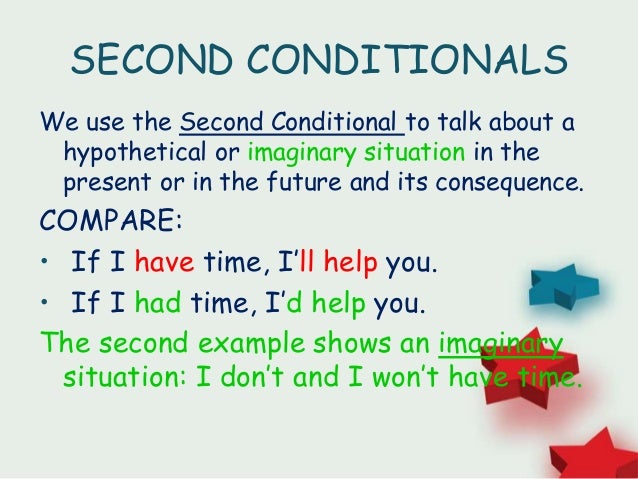 SECOND CONDITIONALS

We use the Second Conditional to talk about a hypothetical or imaginary situation in the present or in the future and its consequence.

COMPARE:

• If I have time, I'll help you.
• If I had time, I'd help you.

The second example shows an imaginary situation: I don't and I won't have time.